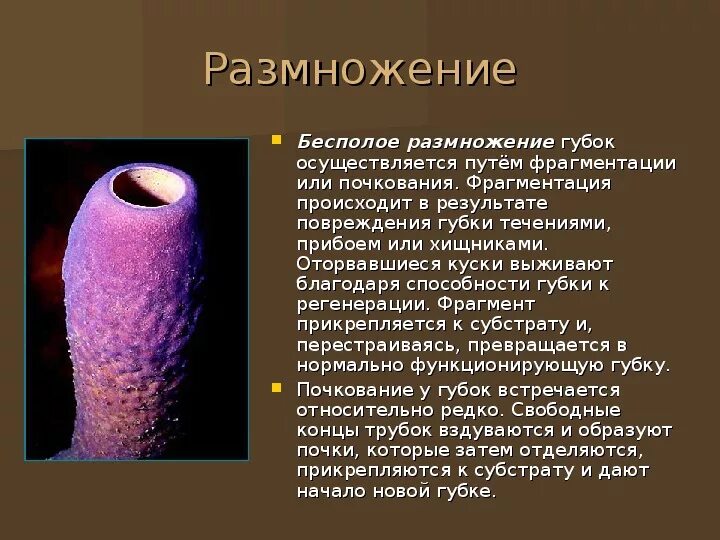 Размножение

Бесполое размножение губок осуществляется путём фрагментации или почкования. Фрагментация происходит в результате повреждения губки течениями, прибоем или хищниками. Оторвавшиеся куски выживают благодаря способности губки к регенерации. Фрагмент прикрепляется к субстрату и, перестраиваясь, превращается в нормально функционирующую губку.

Почкование у губок встречается относительно редко. Свободные концы трубок вздуваются и образуют почки, которые затем отделяются, прикрепляются к субстрату и дают начало новой губке.